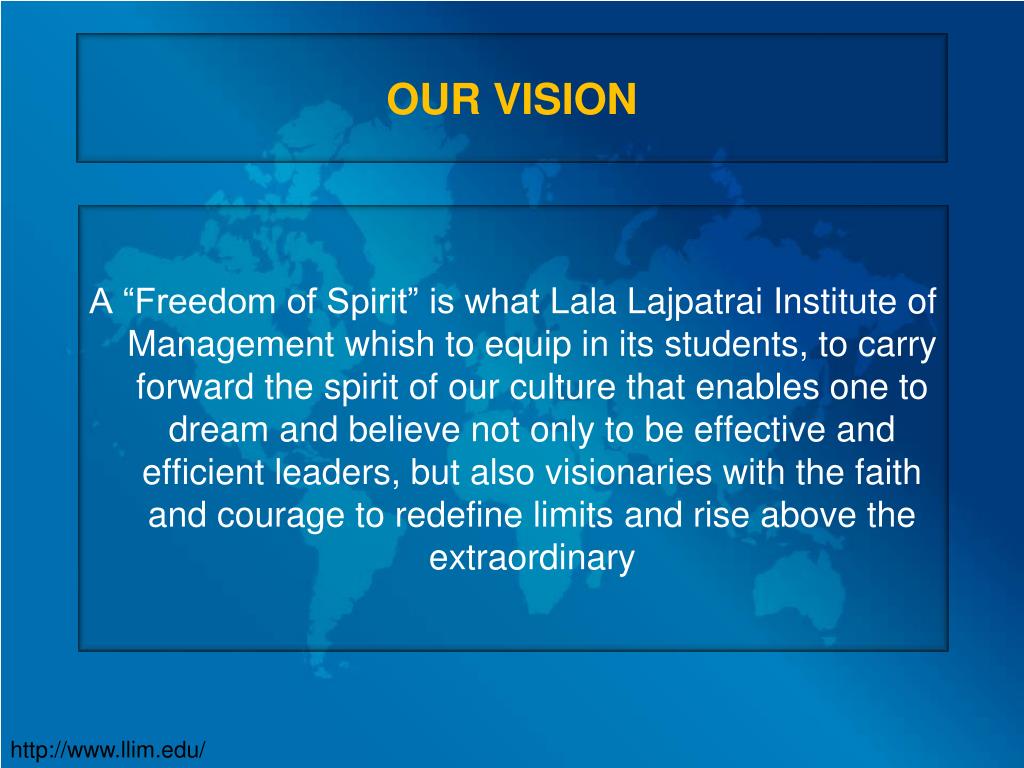 OUR VISION

A “Freedom of Spirit” is what Lala Lajpatrai Institute of Management whish to equip in its students, to carry forward the spirit of our culture that enables one to dream and believe not only to be effective and efficient leaders, but also visionaries with the faith and courage to redefine limits and rise above the extraordinary

http://www.llim.edu/